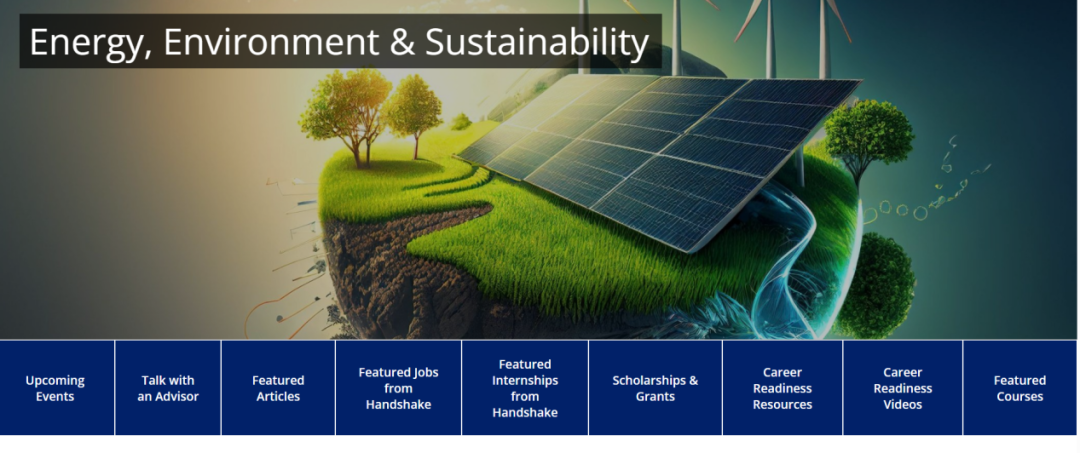 Energy, Environment & Sustainability

Upcoming Events

Talk with an Advisor

Featured Articles

Featured Jobs from Handshake

Featured Internships from Handshake

Scholarships & Grants

Career Readiness Resources

Career Readiness Videos

Featured Courses